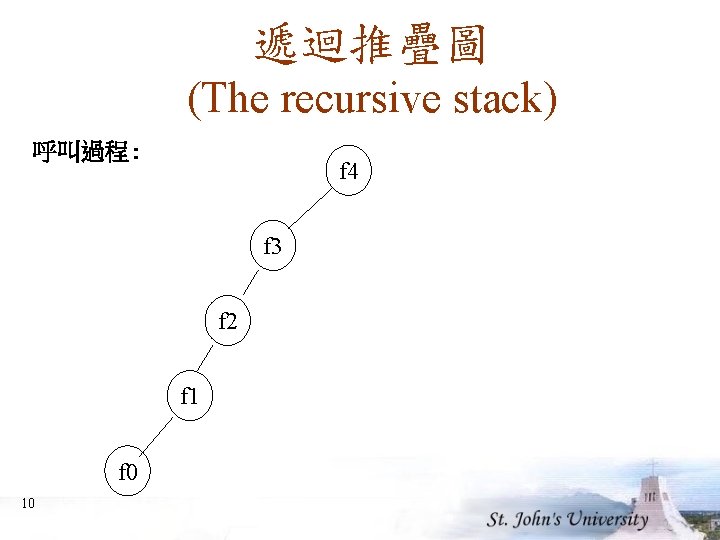 遞迴推疊圖
(The recursive stack)

呼叫過程：

f4

f3

f2

f1

f0

10

St. John's University